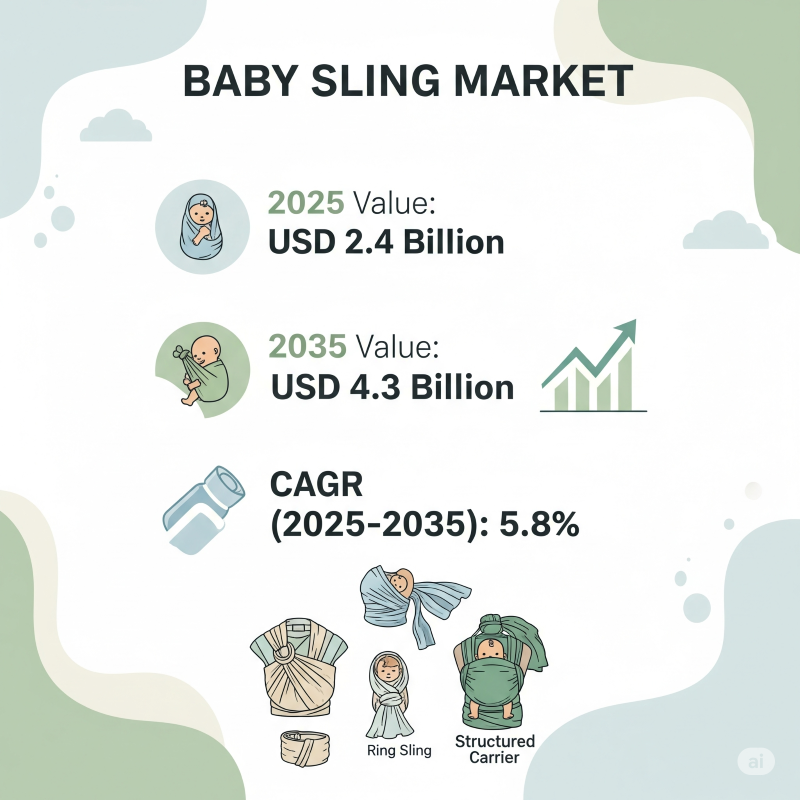 BABY SLING MARKET

2025 Value:
USD 2.4 Billion

2035 Value:
USD 4.3 Billion

CAGR
(2025-2035): 5.8%

Ring Sling

Structured Carrier

ai